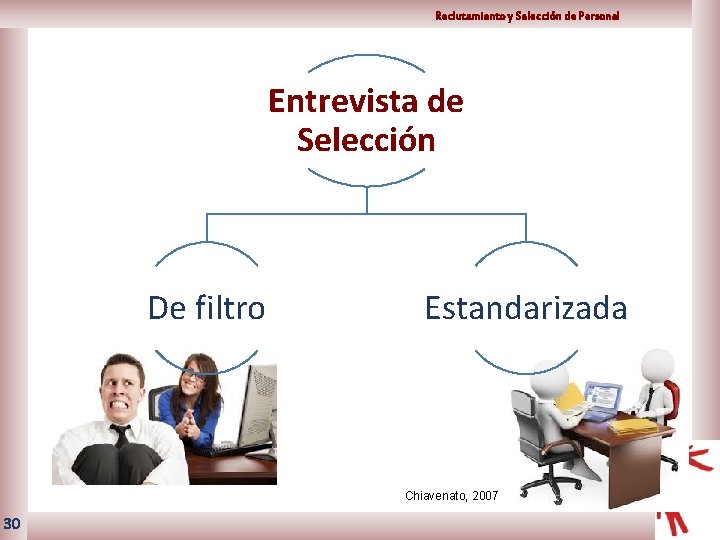 Reclutamiento y Selección de Personal

Entrevista de Selección

De filtro

Estandarizada

Chiavenato, 2007

30